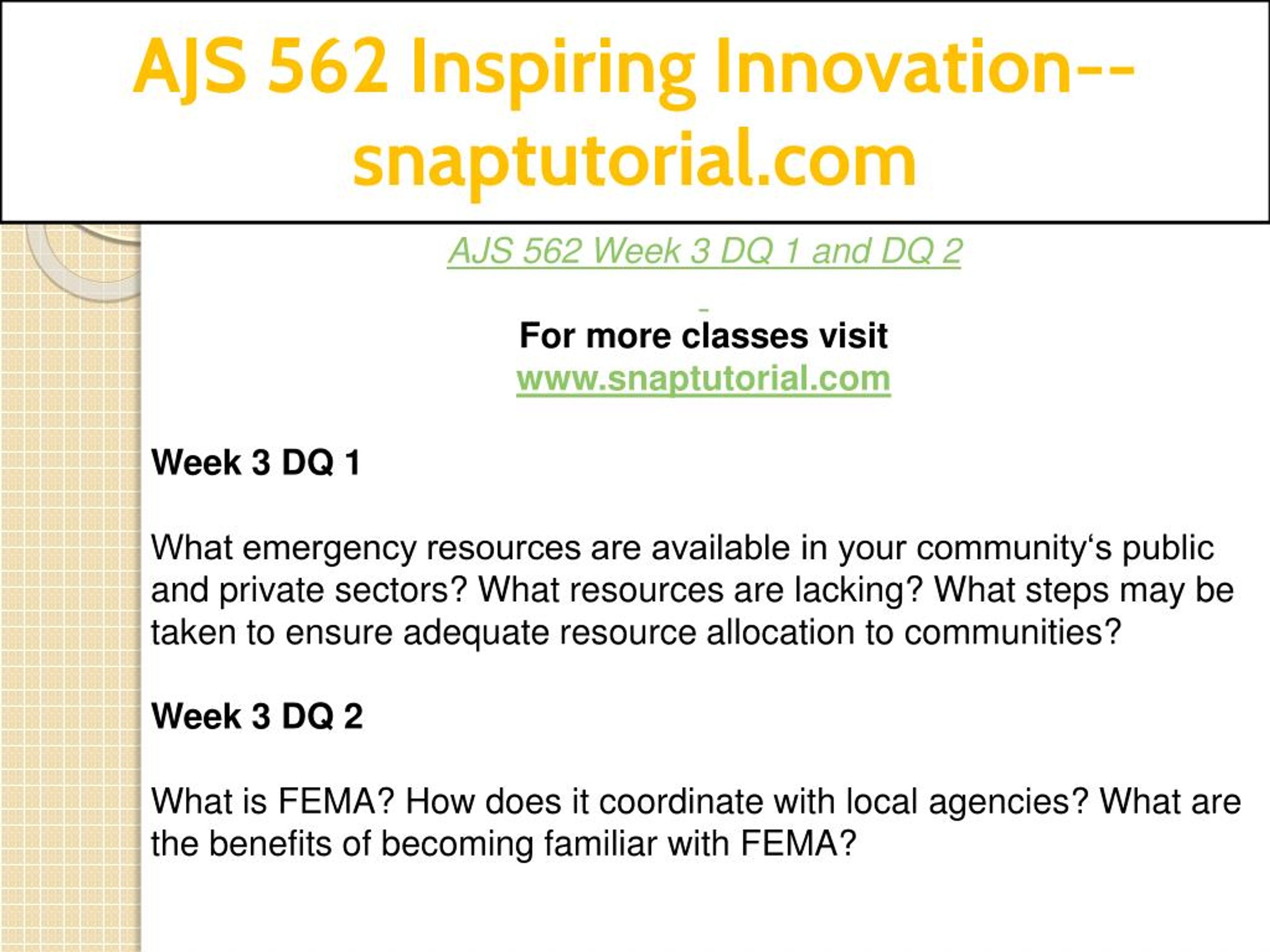 AJS 562 Inspiring Innovation--snaptutorial.com

AJS 562 Week 3 DQ 1 and DQ 2

For more classes visit
www.snaptutorial.com

Week 3 DQ 1

What emergency resources are available in your community‘s public and private sectors? What resources are lacking? What steps may be taken to ensure adequate resource allocation to communities?

Week 3 DQ 2

What is FEMA? How does it coordinate with local agencies? What are the benefits of becoming familiar with FEMA?